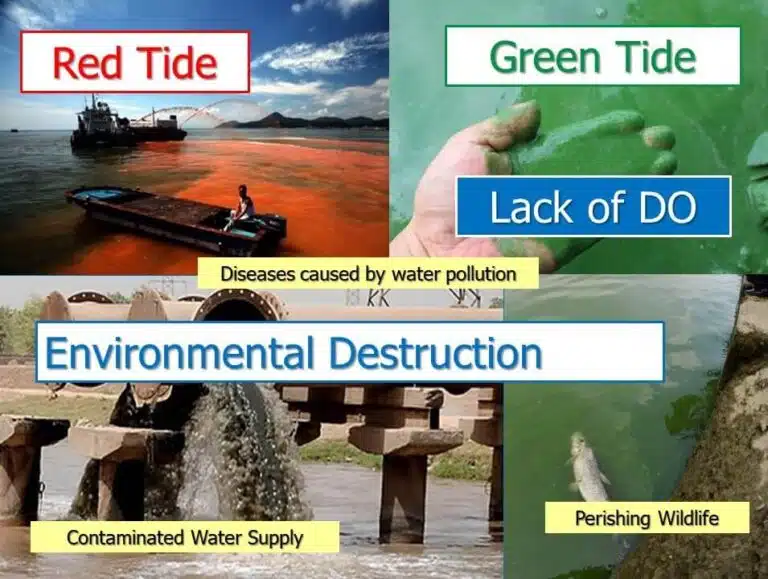 Red Tide

Green Tide

Lack of DO

Diseases caused by water pollution

Environmental Destruction

Contaminated Water Supply

Perishing Wildlife